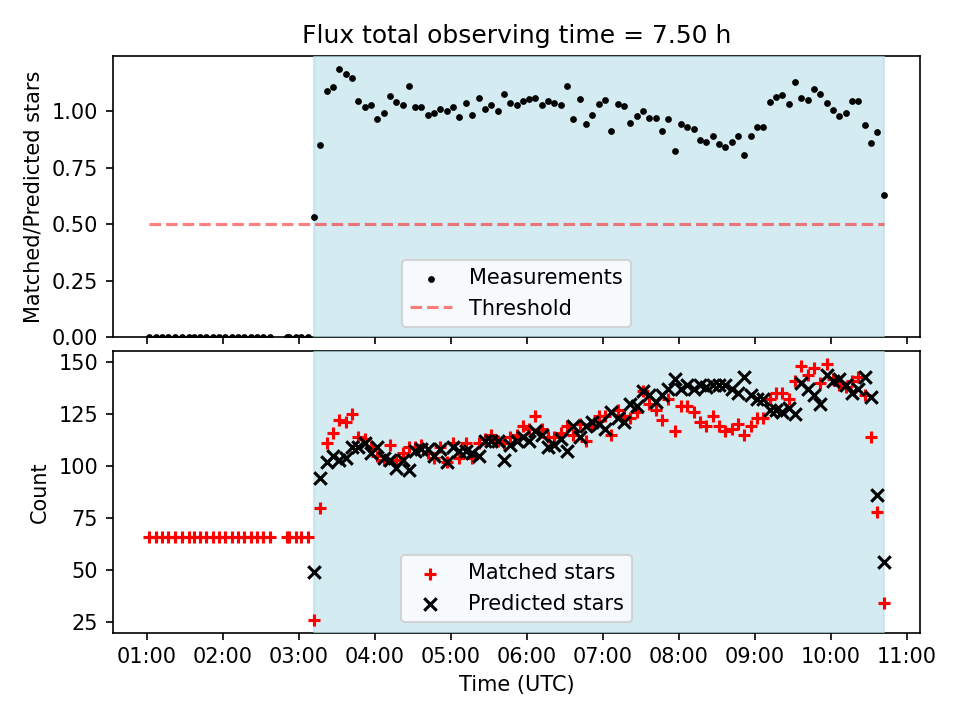 Flux total observing time = 7.50 h

Matched/Predicted stars

1.00
0.75
0.50
0.25
0.00

Measurements
Threshold

Count

150
125
100
75
50
25

Matched stars
Predicted stars

01:00 02:00 03:00 04:00 05:00 06:00 07:00 08:00 09:00 10:00 11:00
Time (UTC)